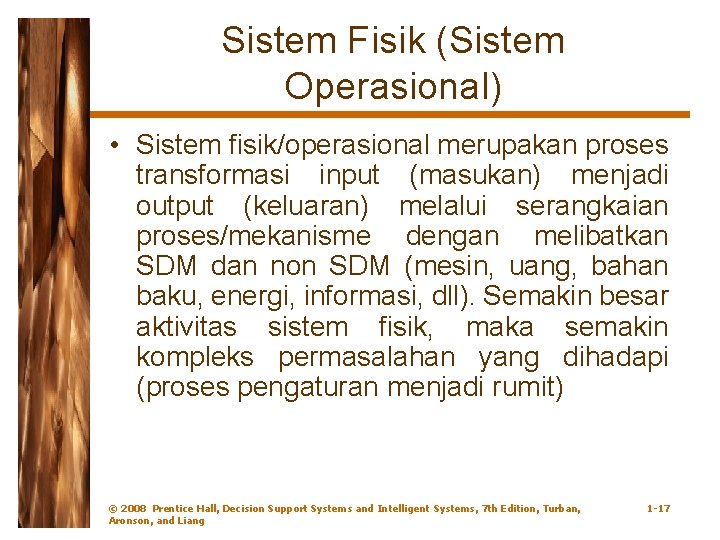 Sistem Fisik (Sistem Operasional)

• Sistem fisik/operasional merupakan proses transformasi input (masukan) menjadi output (keluaran) melalui serangkaian proses/mekanisme dengan melibatkan SDM dan non SDM (mesin, uang, bahan baku, energi, informasi, dll). Semakin besar aktivitas sistem fisik, maka semakin kompleks permasalahan yang dihadapi (proses pengaturan menjadi rumit)

© 2008 Prentice Hall, Decision Support Systems and Intelligent Systems, 7th Edition, Turban, Aronson, and Liang

1-17